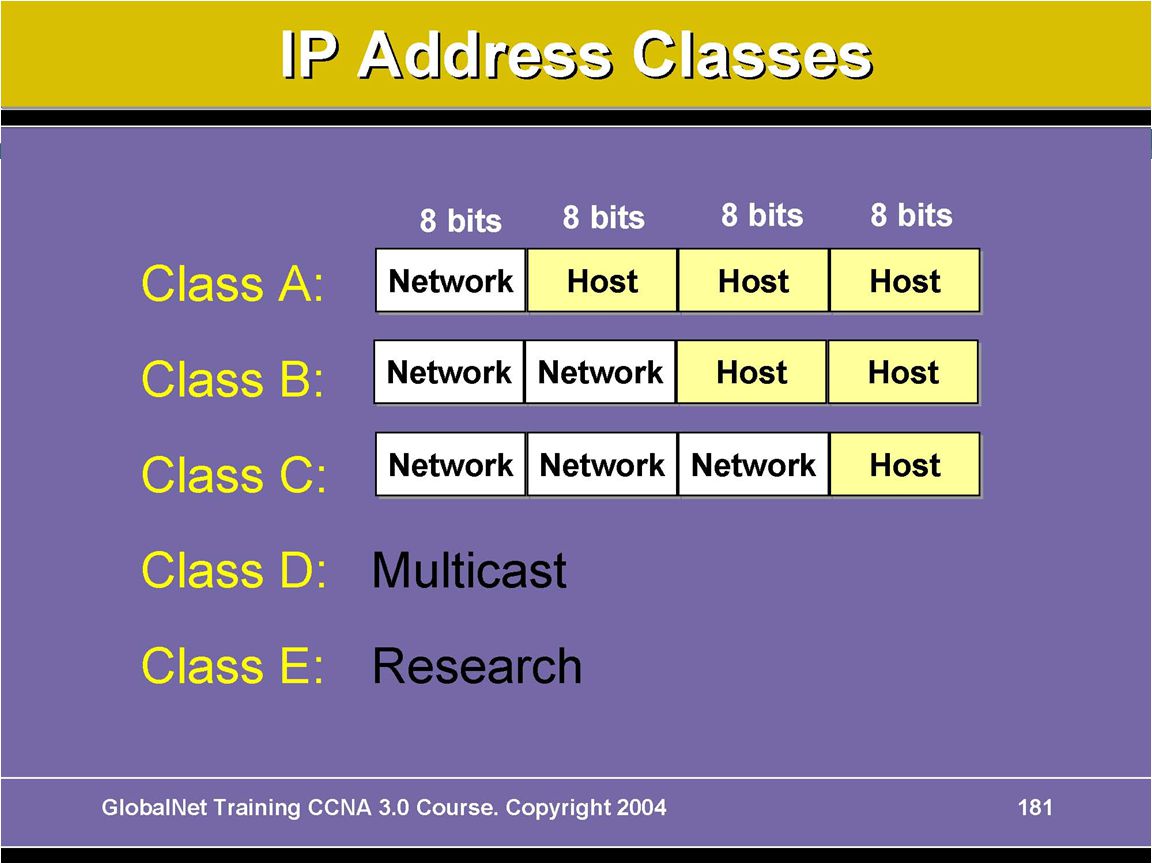 IP Address Classes

| | 8 bits | 8 bits | 8 bits | 8 bits |
|---|---|---|---|---|
| Class A: | Network | Host | Host | Host |
| Class B: | Network | Network | Host | Host |
| Class C: | Network | Network | Network | Host |

Class D: Multicast

Class E: Research

GlobalNet Training CCNA 3.0 Course. Copyright 2004

181